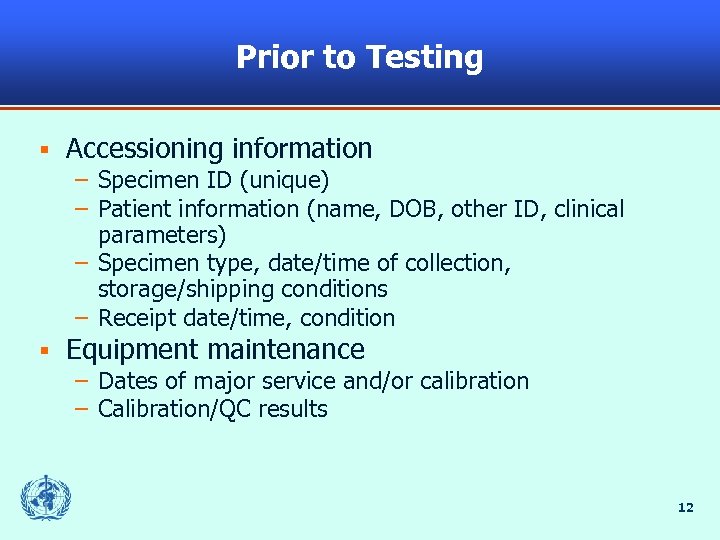 Prior to Testing

▪ Accessioning information
– Specimen ID (unique)
– Patient information (name, DOB, other ID, clinical parameters)
– Specimen type, date/time of collection, storage/shipping conditions
– Receipt date/time, condition

▪ Equipment maintenance
– Dates of major service and/or calibration
– Calibration/QC results

12